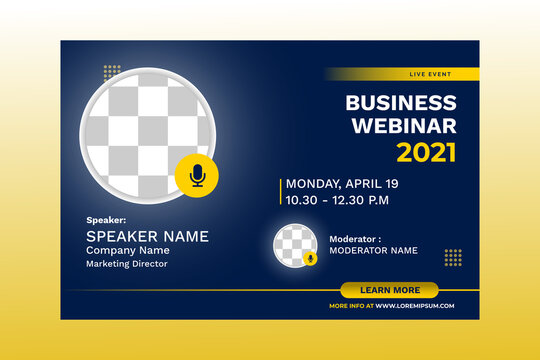 LIVE EVENT

BUSINESS WEBINAR 2021

MONDAY, APRIL 19
10.30 - 12.30 P.M

Speaker:
SPEAKER NAME
Company Name
Marketing Director

Moderator :
MODERATOR NAME

LEARN MORE

MORE INFO AT WWW.LOREMIPSUM.COM